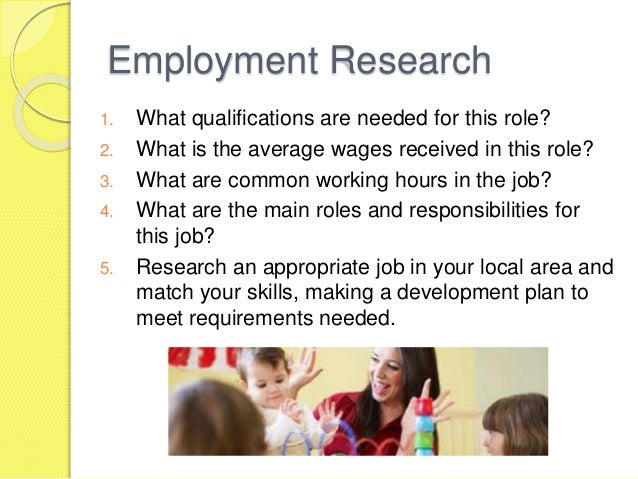 Employment Research

1. What qualifications are needed for this role?
2. What is the average wages received in this role?
3. What are common working hours in the job?
4. What are the main roles and responsibilities for this job?
5. Research an appropriate job in your local area and match your skills, making a development plan to meet requirements needed.